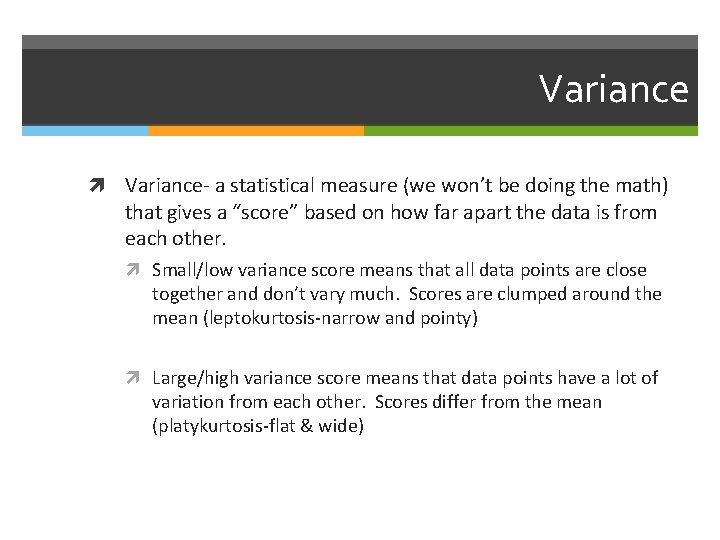 Variance

Variance- a statistical measure (we won't be doing the math) that gives a "score" based on how far apart the data is from each other.

Small/low variance score means that all data points are close together and don't vary much. Scores are clumped around the mean (leptokurtosis-narrow and pointy)

Large/high variance score means that data points have a lot of variation from each other. Scores differ from the mean (platykurtosis-flat & wide)